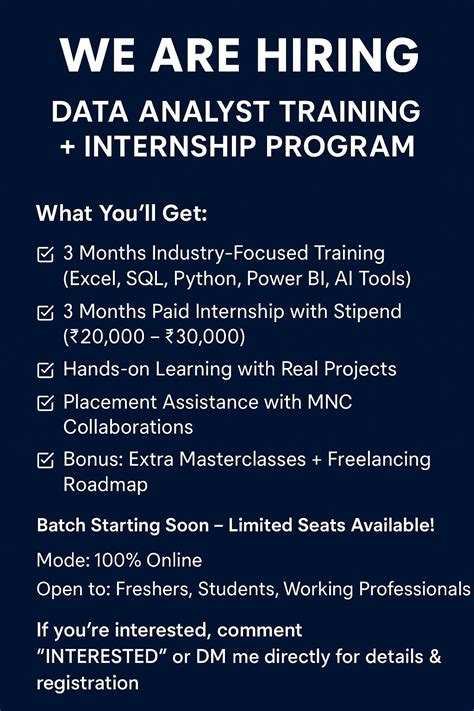 WE ARE HIRING

DATA ANALYST TRAINING + INTERNSHIP PROGRAM

What You'll Get:

☑ 3 Months Industry-Focused Training (Excel, SQL, Python, Power BI, AI Tools)

☑ 3 Months Paid Internship with Stipend (₹20,000 – ₹30,000)

☑ Hands-on Learning with Real Projects

☑ Placement Assistance with MNC Collaborations

☑ Bonus: Extra Masterclasses + Freelancing Roadmap

Batch Starting Soon – Limited Seats Available!

Mode: 100% Online

Open to: Freshers, Students, Working Professionals

If you're interested, comment "INTERESTED" or DM me directly for details & registration